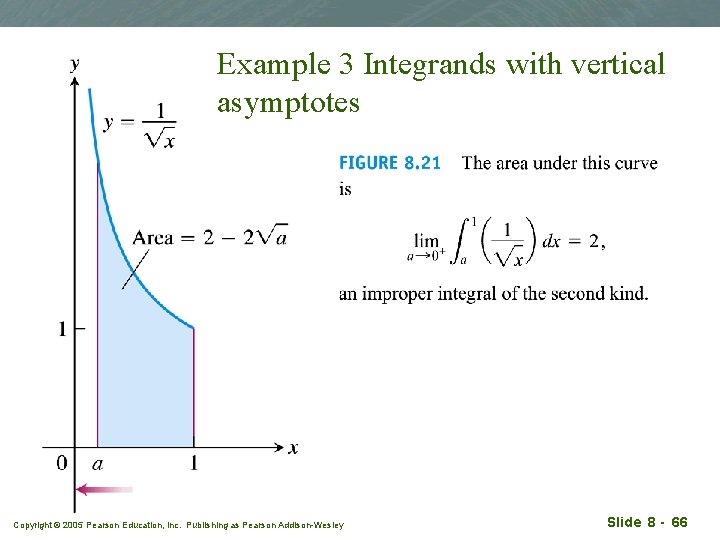 Example 3 Integrands with vertical asymptotes

$y$

$y = \frac{1}{\sqrt{x}}$

Area $= 2 - 2\sqrt{a}$

1

0 $a$ 1 $x$

FIGURE 8.21 The area under this curve is

$\lim_{a \to 0^+} \int_a^1 \left(\frac{1}{\sqrt{x}}\right) dx = 2,$

an improper integral of the second kind.

Copyright © 2005 Pearson Education, Inc. Publishing as Pearson Addison-Wesley

Slide 8 - 66